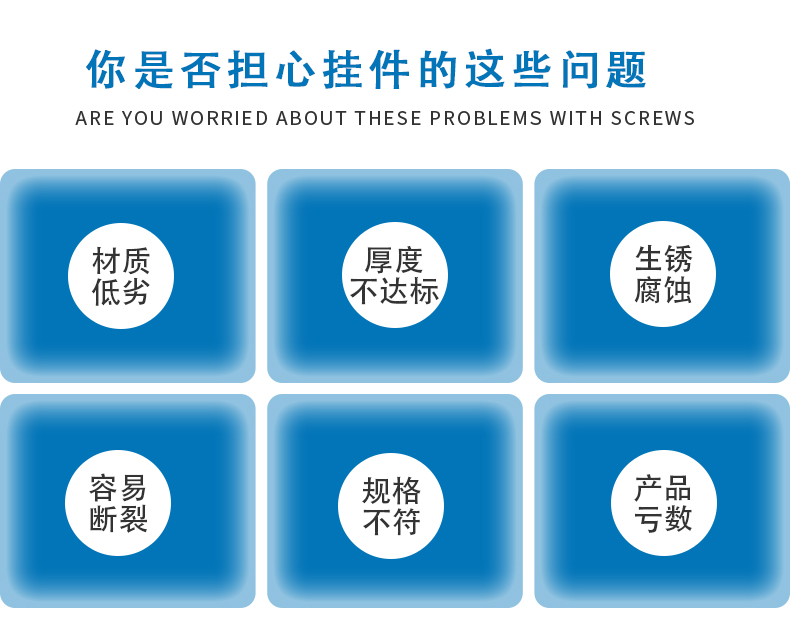 你是否担心挂件的这些问题
ARE YOU WORRIED ABOUT THESE PROBLEMS WITH SCREWS

材质低劣

厚度不达标

生锈腐蚀

容易断裂

规格不符

产品亏数